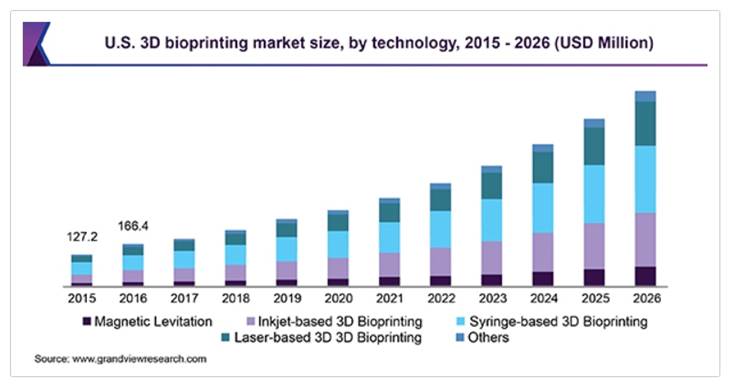 U.S. 3D bioprinting market size, by technology, 2015 - 2026 (USD Million)

127.2
166.4

2015 2016 2017 2018 2019 2020 2021 2022 2023 2024 2025 2026

Magnetic Levitation
Inkjet-based 3D Bioprinting
Syringe-based 3D Bioprinting
Laser-based 3D 3D Bioprinting
Others

Source: www.grandviewresearch.com